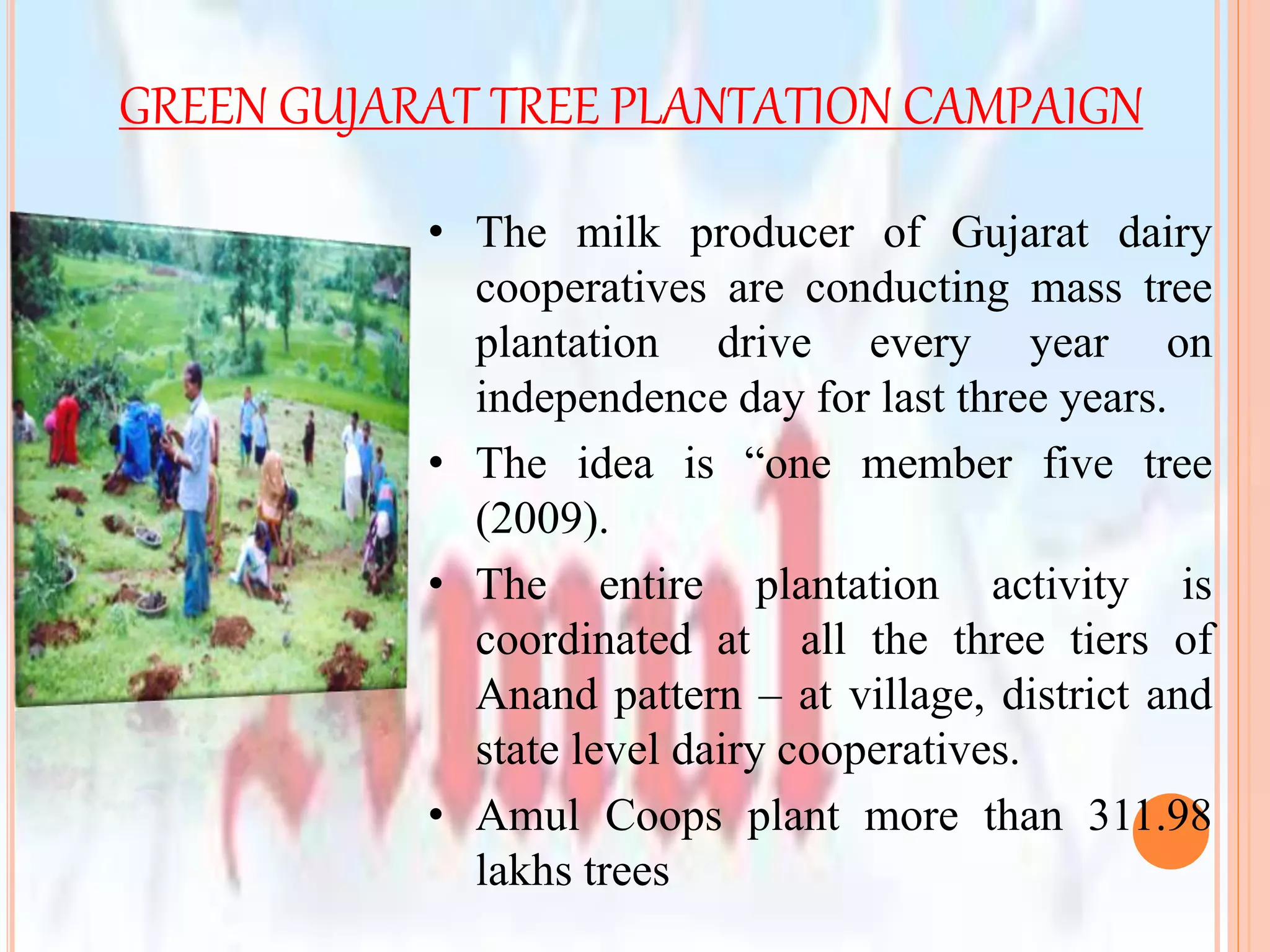 GREEN GUJARAT TREE PLANTATION CAMPAIGN

• The milk producer of Gujarat dairy cooperatives are conducting mass tree plantation drive every year on independence day for last three years.

• The idea is “one member five tree (2009).

• The entire plantation activity is coordinated at all the three tiers of Anand pattern – at village, district and state level dairy cooperatives.

• Amul Coops plant more than 311.98 lakhs trees